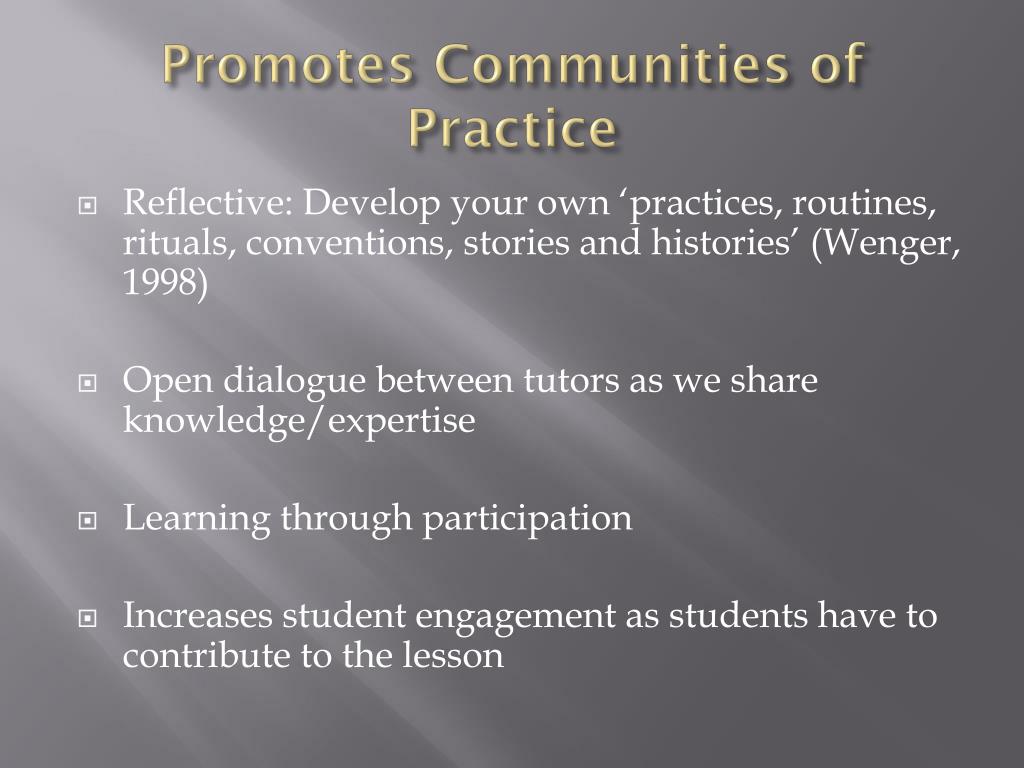 Promotes Communities of Practice

Reflective: Develop your own ‘practices, routines, rituals, conventions, stories and histories’ (Wenger, 1998)

Open dialogue between tutors as we share knowledge/expertise

Learning through participation

Increases student engagement as students have to contribute to the lesson